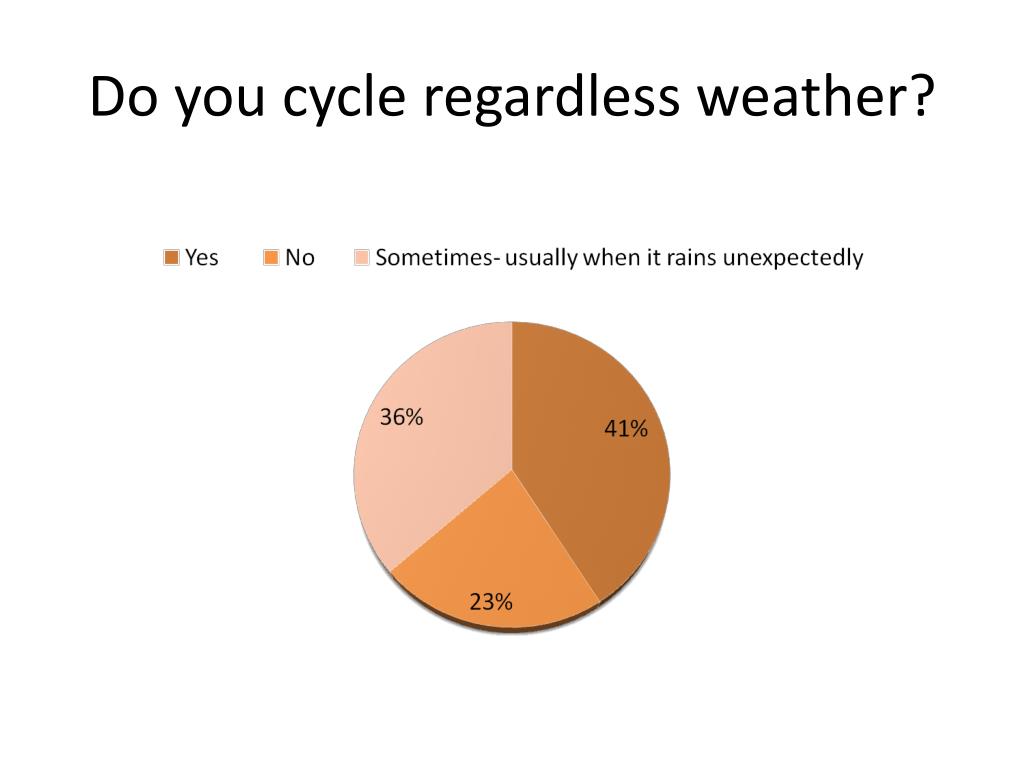 Do you cycle regardless weather?

Yes No Sometimes- usually when it rains unexpectedly

36%

41%

23%